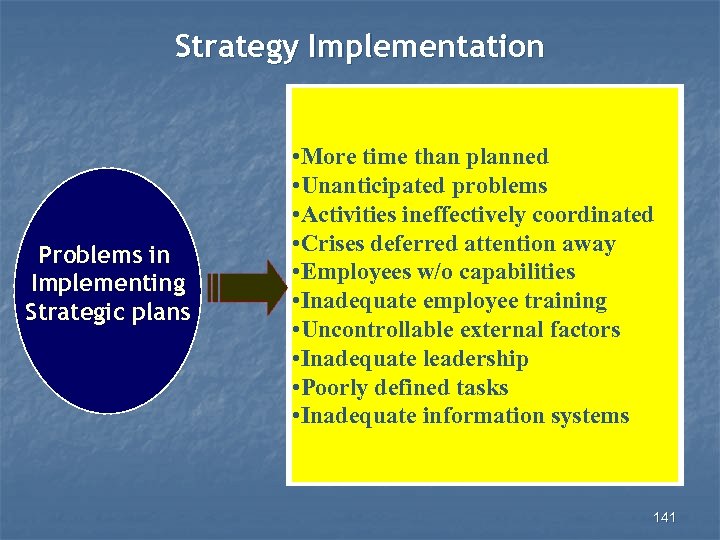 Strategy Implementation

Problems in Implementing Strategic plans

•More time than planned
•Unanticipated problems
•Activities ineffectively coordinated
•Crises deferred attention away
•Employees w/o capabilities
•Inadequate employee training
•Uncontrollable external factors
•Inadequate leadership
•Poorly defined tasks
•Inadequate information systems

141